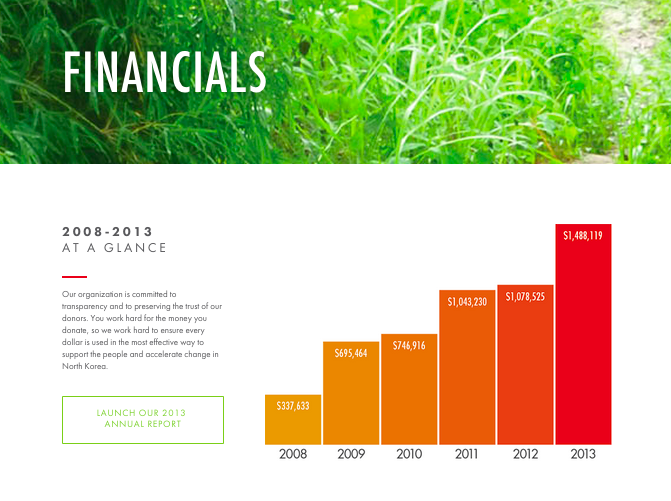 FINANCIALS

2008-2013
AT A GLANCE

Our organization is committed to transparency and to preserving the trust of our donors. You work hard for the money you donate, so we work hard to ensure every dollar is used in the most effective way to support the people and accelerate change in North Korea.

LAUNCH OUR 2013 ANNUAL REPORT

$337,633
$695,464
$746,916
$1,043,230
$1,078,525
$1,488,119

2008
2009
2010
2011
2012
2013